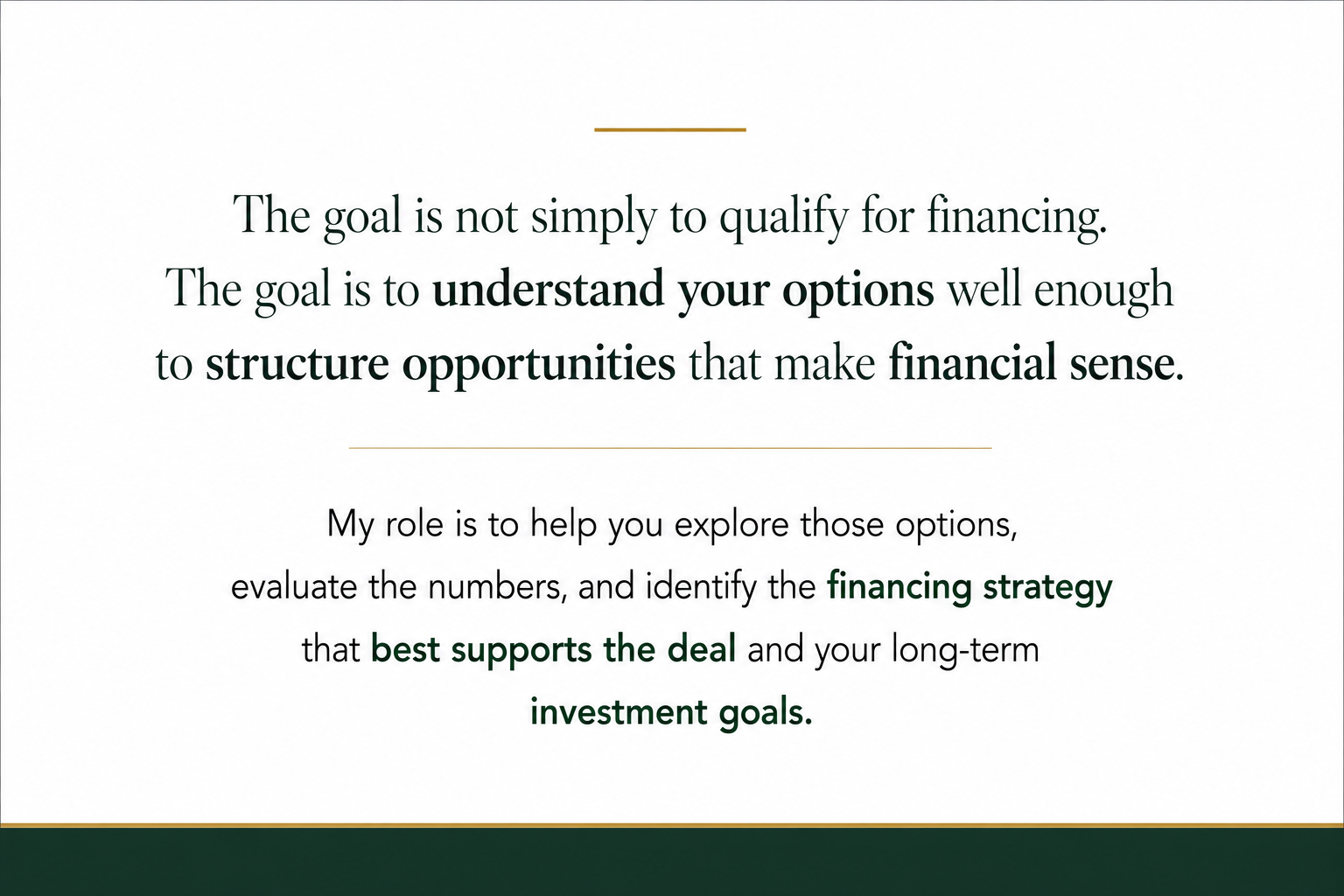 The goal is not simply to qualify for financing. The goal is to understand your options well enough to structure opportunities that make financial sense.

My role is to help you explore those options, evaluate the numbers, and identify the financing strategy that best supports the deal and your long-term investment goals.